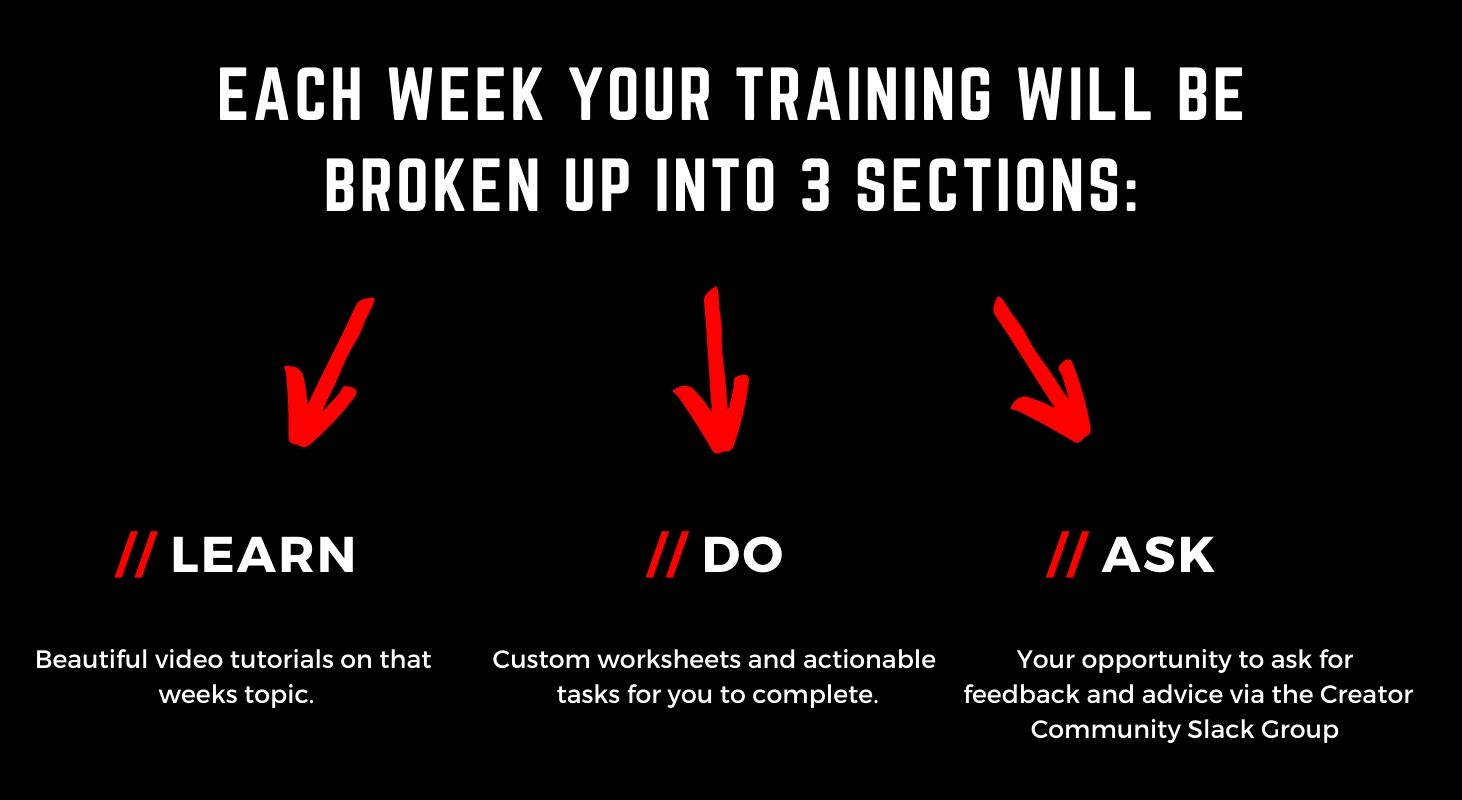 EACH WEEK YOUR TRAINING WILL BE BROKEN UP INTO 3 SECTIONS:

// LEARN

Beautiful video tutorials on that weeks topic.

// DO

Custom worksheets and actionable tasks for you to complete.

// ASK

Your opportunity to ask for feedback and advice via the Creator Community Slack Group